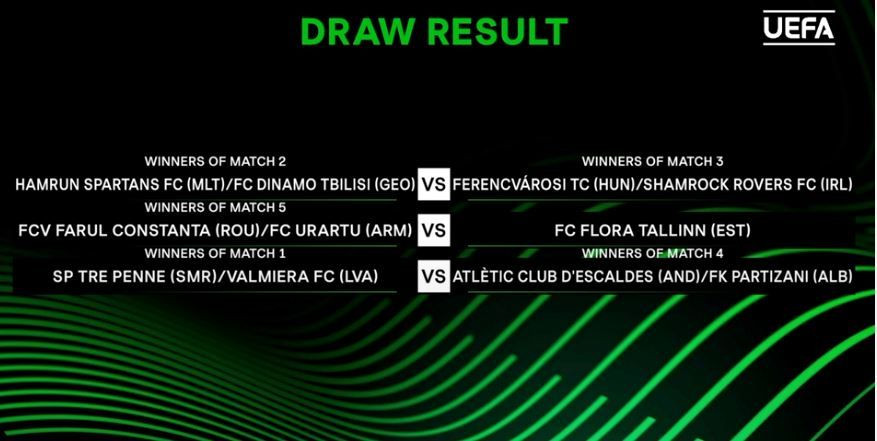 DRAW RESULT

UEFA

WINNERS OF MATCH 2
HAMRUN SPARTANS FC (MLT)/FC DINAMO TBILISI (GEO)
VS
WINNERS OF MATCH 3
FERENCVÁROSI TC (HUN)/SHAMROCK ROVERS FC (IRL)

WINNERS OF MATCH 5
FCV FARUL CONSTANTA (ROU)/FC URARTU (ARM)
VS
FC FLORA TALLINN (EST)

WINNERS OF MATCH 1
SP TRE PENNE (SMR)/VALMIERA FC (LVA)
VS
WINNERS OF MATCH 4
ATLÈTIC CLUB D'ESCALDES (AND)/FK PARTIZANI (ALB)